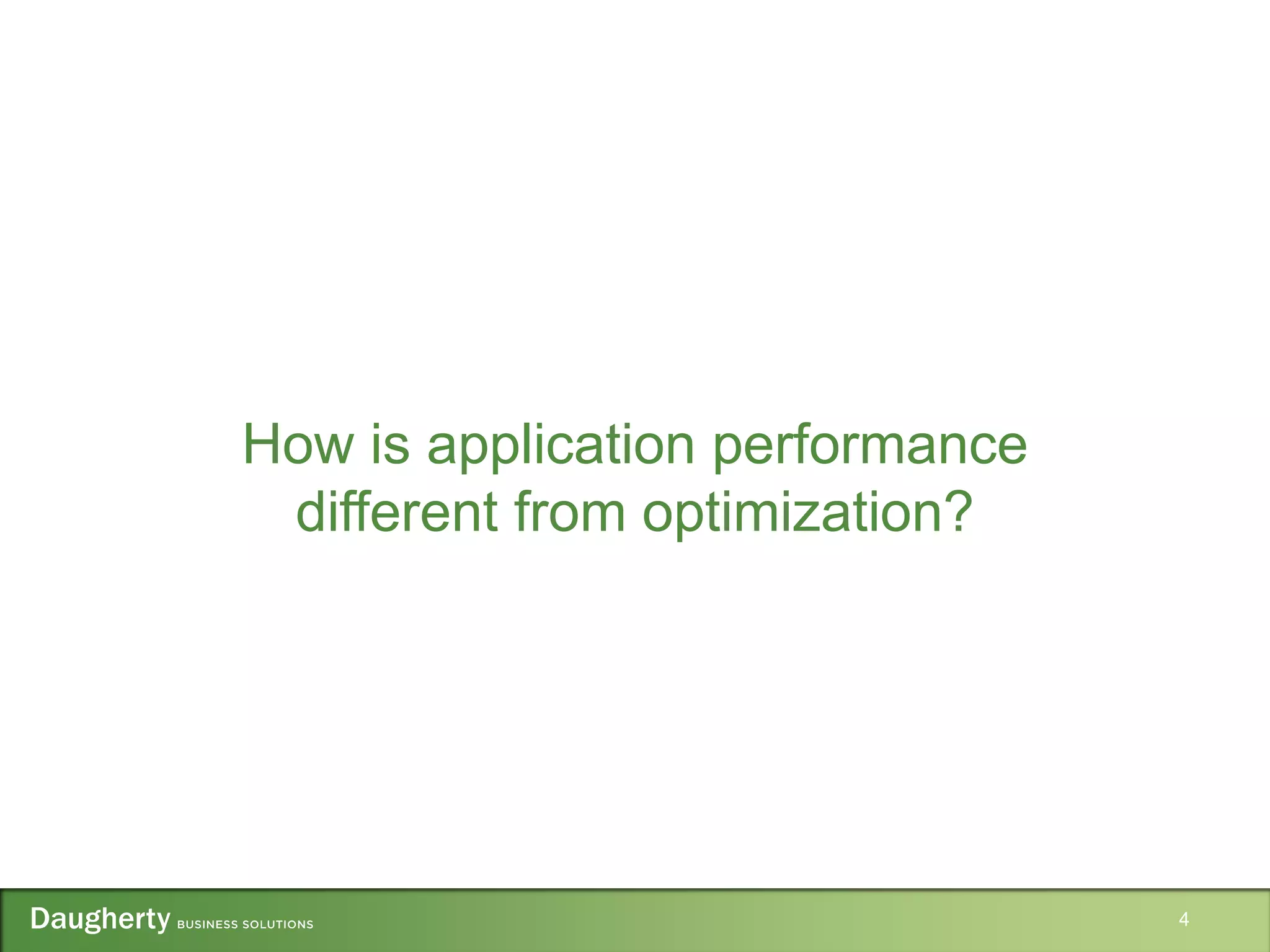 How is application performance different from optimization?

Daugherty BUSINESS SOLUTIONS

4